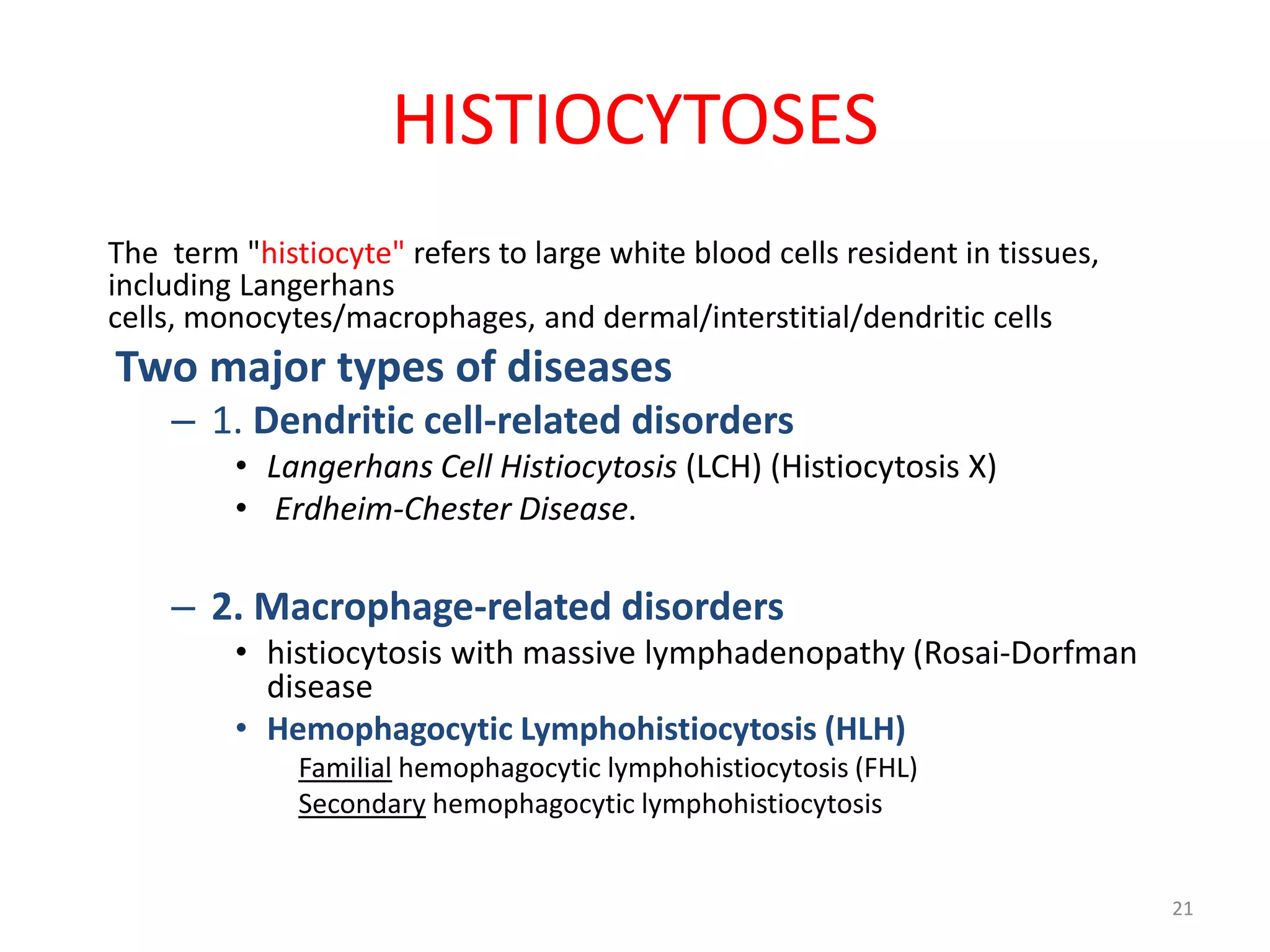 HISTIOCYTOSES

The term "histiocyte" refers to large white blood cells resident in tissues, including Langerhans cells, monocytes/macrophages, and dermal/interstitial/dendritic cells

Two major types of diseases

– 1. Dendritic cell-related disorders
• Langerhans Cell Histiocytosis (LCH) (Histiocytosis X)
• Erdheim-Chester Disease.

– 2. Macrophage-related disorders
• histiocytosis with massive lymphadenopathy (Rosai-Dorfman disease
• Hemophagocytic Lymphohistiocytosis (HLH)
Familial hemophagocytic lymphohistiocytosis (FHL)
Secondary hemophagocytic lymphohistiocytosis

21